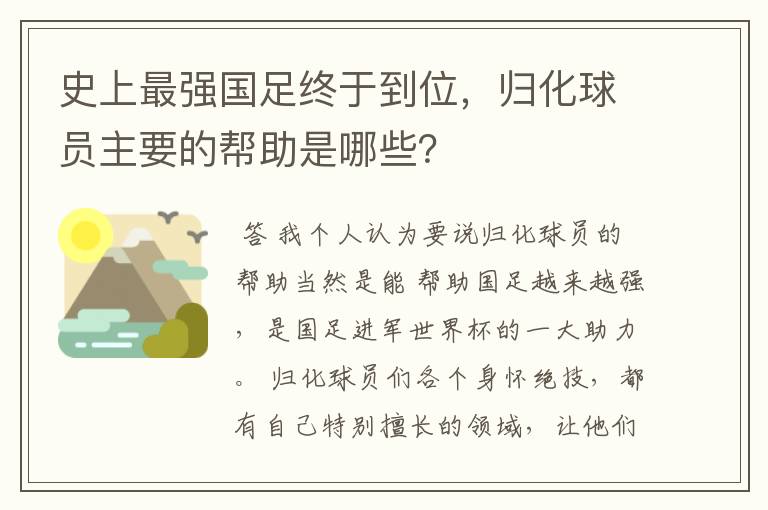 史上最强国足终于到位，归化球员主要的帮助是哪些?

答 我个人认为要说归化球员的帮助当然是能 帮助国足越来越强，是国足进军世界杯的一大助力。归化球员们各个身怀绝技，都有自己特别擅长的领域，让他们